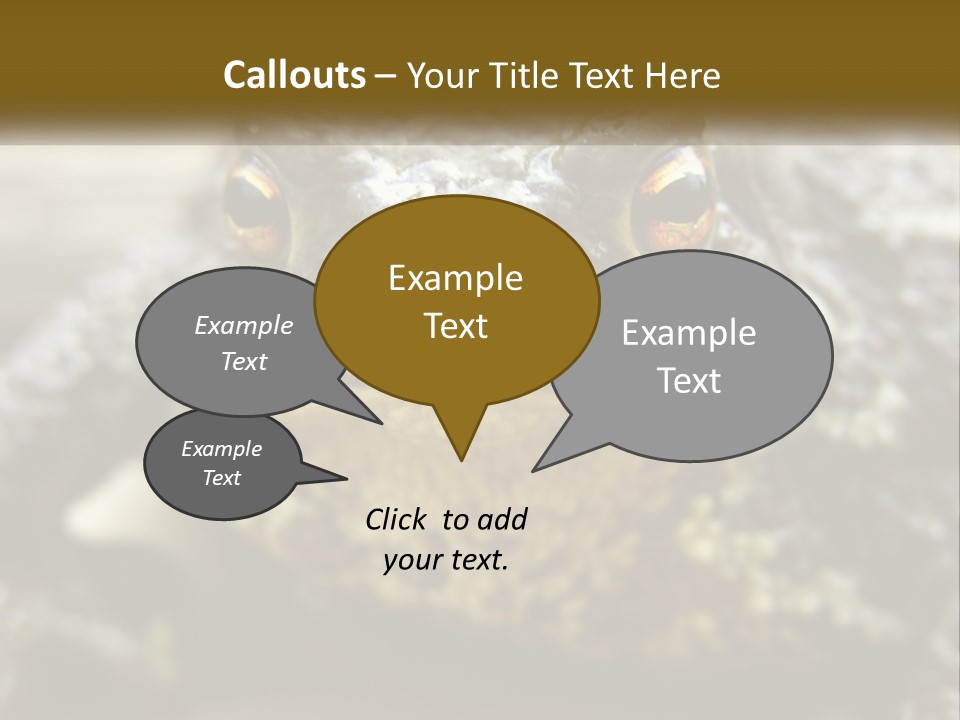 Callouts – Your Title Text Here

Example Text

Example Text

Example Text

Example Text

Click to add your text.